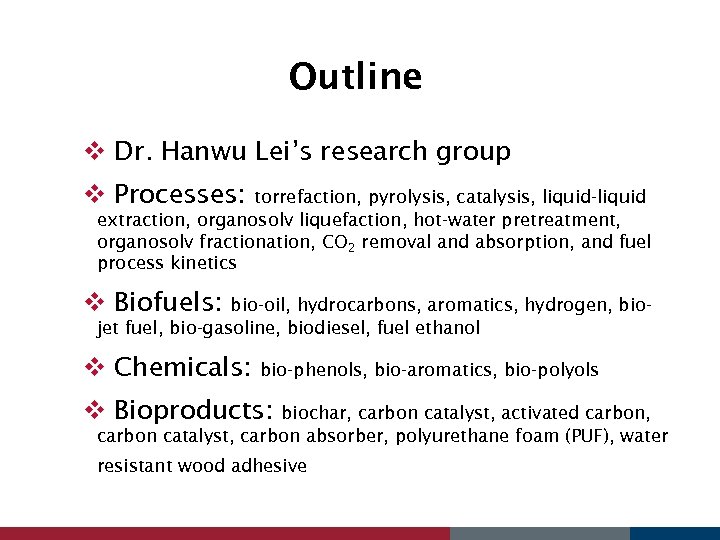 Outline

❖ Dr. Hanwu Lei's research group

❖ Processes: torrefaction, pyrolysis, catalysis, liquid-liquid extraction, organosolv liquefaction, hot-water pretreatment, organosolv fractionation, $CO_2$ removal and absorption, and fuel process kinetics

❖ Biofuels: bio-oil, hydrocarbons, aromatics, hydrogen, bio-jet fuel, bio-gasoline, biodiesel, fuel ethanol

❖ Chemicals: bio-phenols, bio-aromatics, bio-polyols

❖ Bioproducts: biochar, carbon catalyst, activated carbon, carbon catalyst, carbon absorber, polyurethane foam (PUF), water resistant wood adhesive